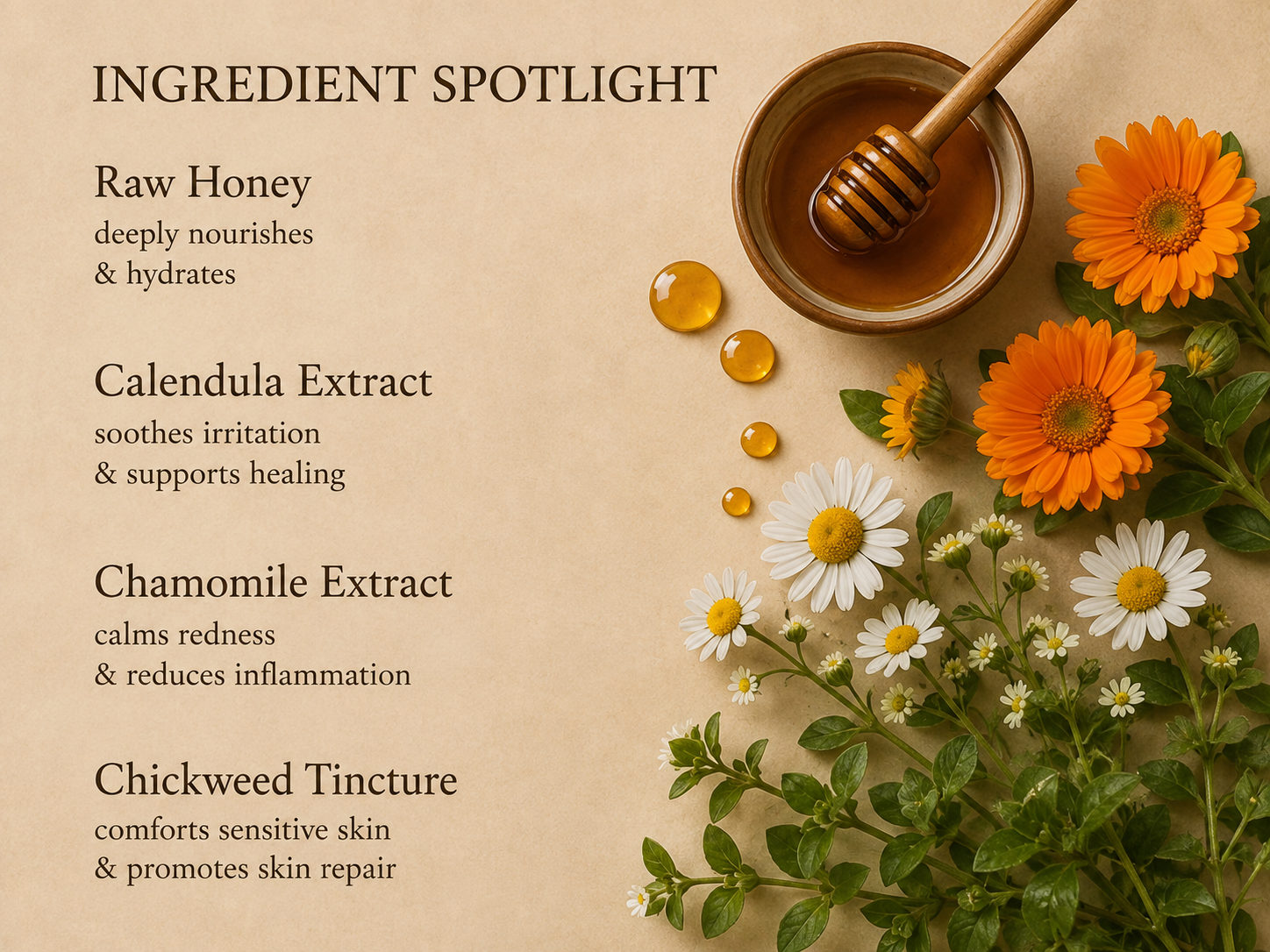 INGREDIENT SPOTLIGHT

Raw Honey
deeply nourishes
& hydrates

Calendula Extract
soothes irritation
& supports healing

Chamomile Extract
calms redness
& reduces inflammation

Chickweed Tincture
comforts sensitive skin
& promotes skin repair